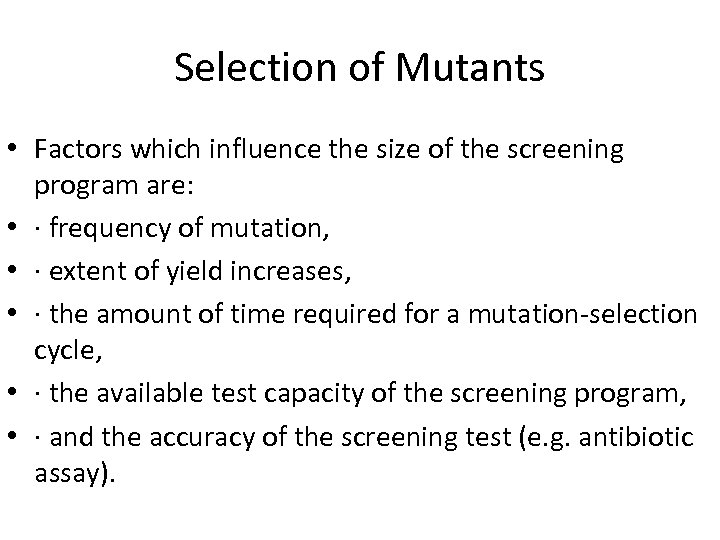 Selection of Mutants

• Factors which influence the size of the screening program are:
• · frequency of mutation,
• · extent of yield increases,
• · the amount of time required for a mutation-selection cycle,
• · the available test capacity of the screening program,
• · and the accuracy of the screening test (e.g. antibiotic assay).